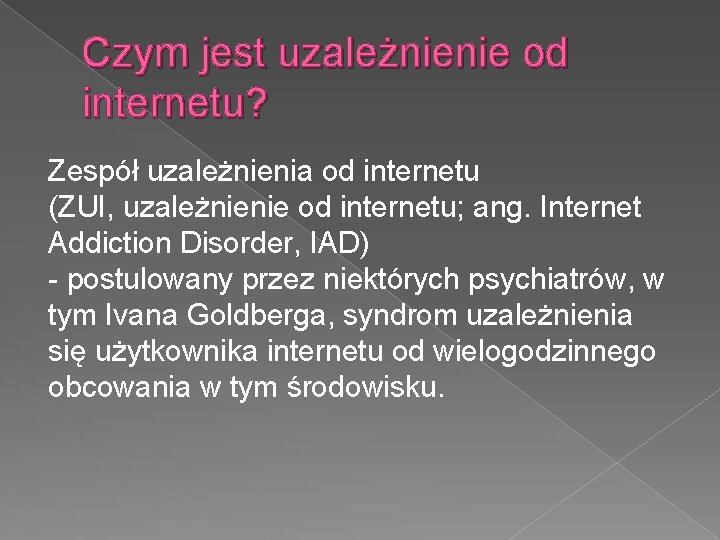 Czym jest uzależnienie od internetu?

Zespół uzależnienia od internetu
(ZUI, uzależnienie od internetu; ang. Internet Addiction Disorder, IAD)
- postulowany przez niektórych psychiatrów, w tym Ivana Goldberga, syndrom uzależnienia się użytkownika internetu od wielogodzinnego obcowania w tym środowisku.